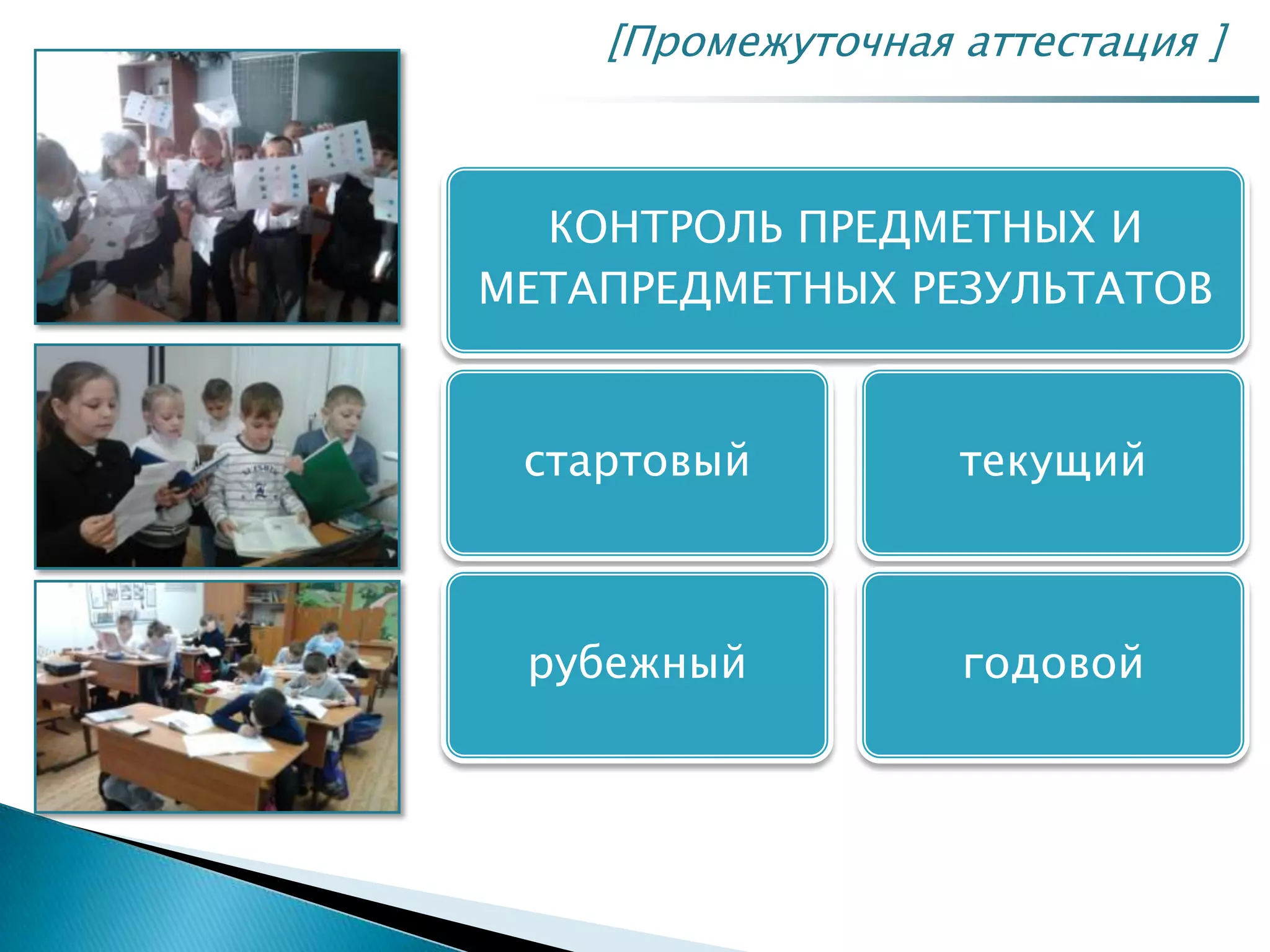 [Промежуточная аттестация ]

КОНТРОЛЬ ПРЕДМЕТНЫХ И МЕТАПРЕДМЕТНЫХ РЕЗУЛЬТАТОВ

стартовый

текущий

рубежный

годовой